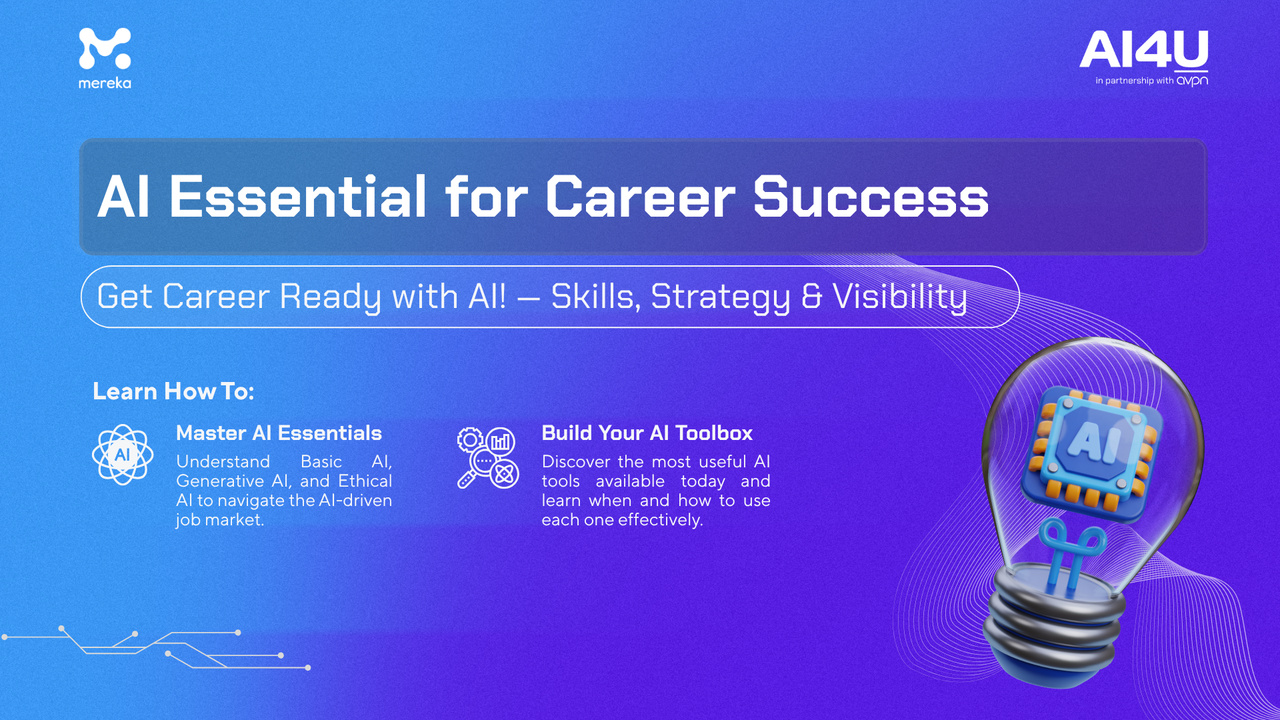 mereka

AI4U
in partnership with avpn

AI Essential for Career Success

Get Career Ready with AI! — Skills, Strategy & Visibility

Learn How To:

AI

Master AI Essentials
Understand Basic AI, Generative AI, and Ethical AI to navigate the AI-driven job market.

Build Your AI Toolbox
Discover the most useful AI tools available today and learn when and how to use each one effectively.

AI